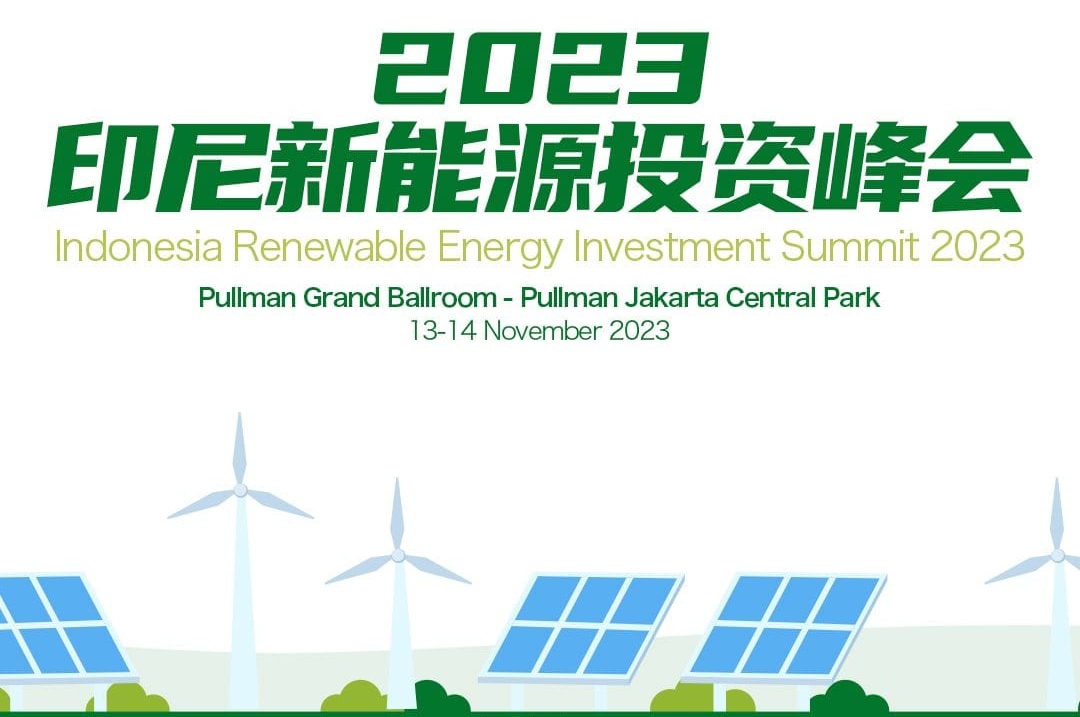 2023
印尼新能源投资峰会
Indonesia Renewable Energy Investment Summit 2023

Pullman Grand Ballroom - Pullman Jakarta Central Park
13-14 November 2023